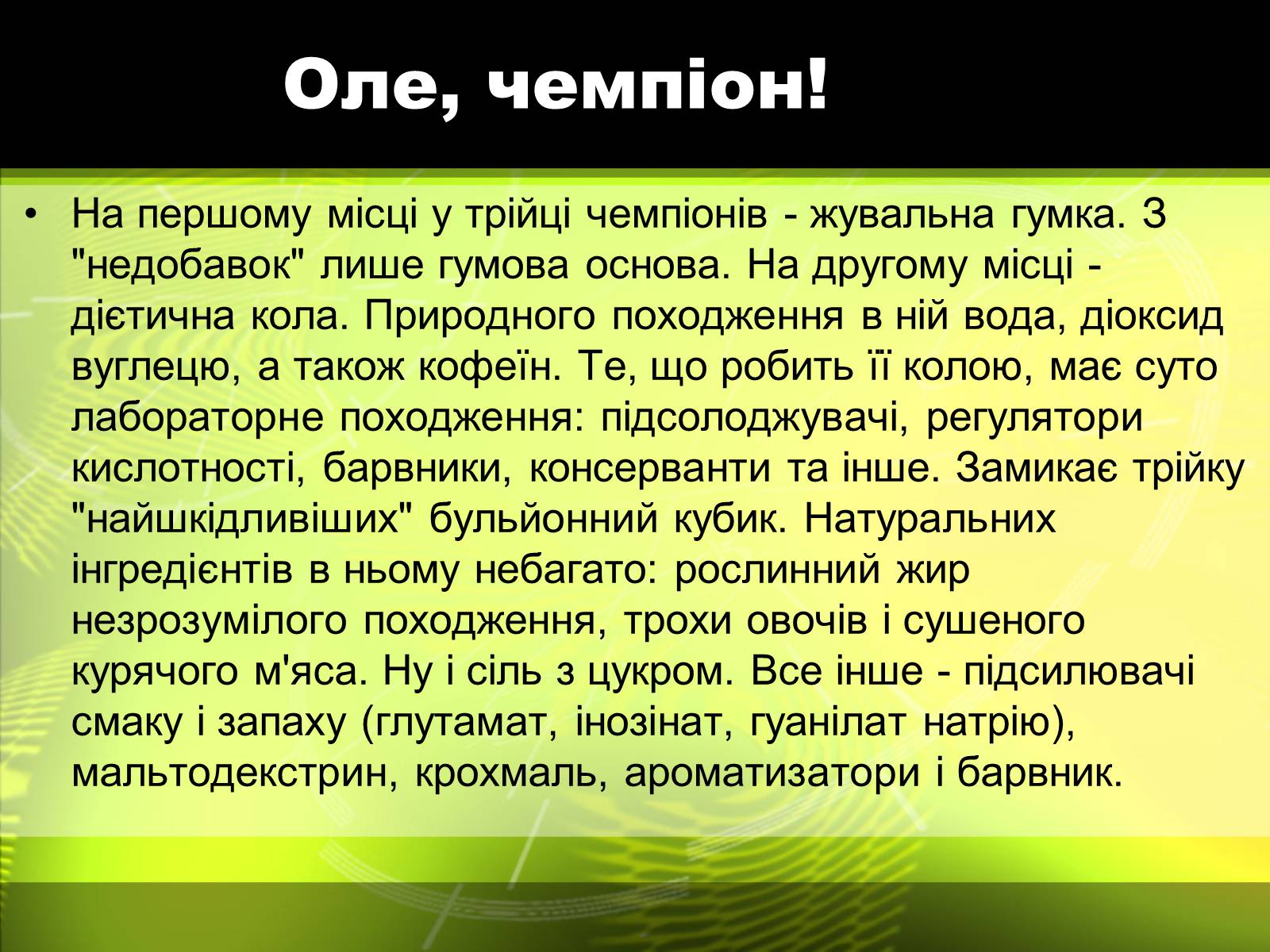 Оле, чемпіон!

• На першому місці у трійці чемпіонів - жувальна гумка. З "недобавок" лише гумова основа. На другому місці - дієтична кола. Природного походження в ній вода, діоксид вуглецю, а також кофеїн. Те, що робить її колою, має суто лабораторне походження: підсолоджувачі, регулятори кислотності, барвники, консерванти та інше. Замикає трійку "найшкідливіших" бульйонний кубик. Натуральних інгредієнтів в ньому небагато: рослинний жир незрозумілого походження, трохи овочів і сушеного курячого м'яса. Ну і сіль з цукром. Все інше - підсилювачі смаку і запаху (глутамат, інозінат, гуанілат натрію), мальтодекстрин, крохмаль, ароматизатори і барвник.